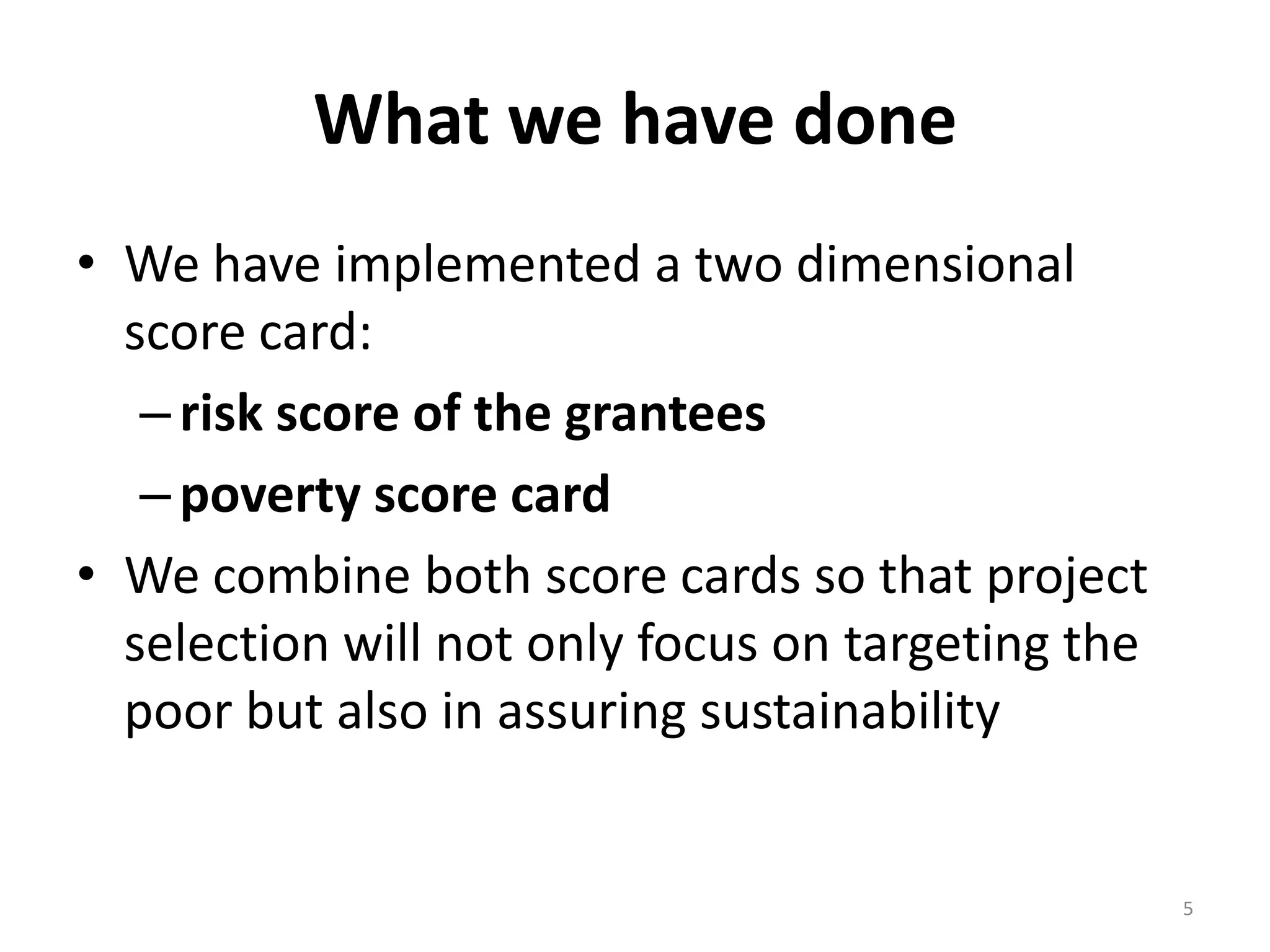 What we have done

• We have implemented a two dimensional score card:
– risk score of the grantees
– poverty score card
• We combine both score cards so that project selection will not only focus on targeting the poor but also in assuring sustainability

5